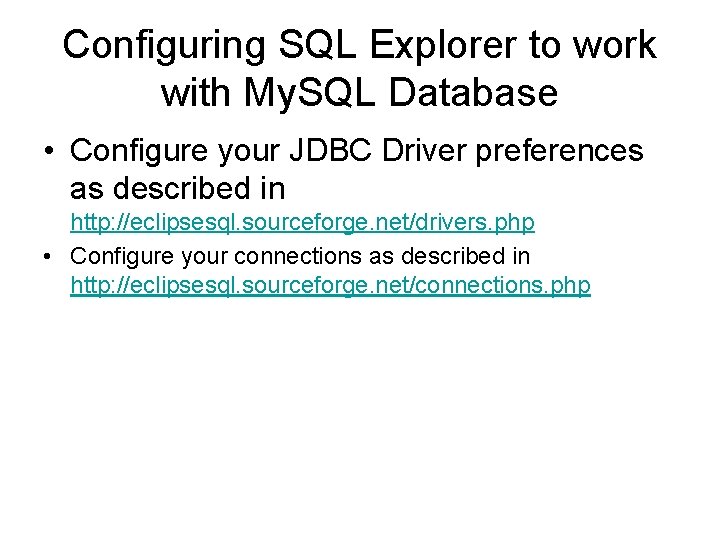 Configuring SQL Explorer to work with MySQL Database

• Configure your JDBC Driver preferences as described in http://eclipsesql.sourceforge.net/drivers.php

• Configure your connections as described in http://eclipsesql.sourceforge.net/connections.php